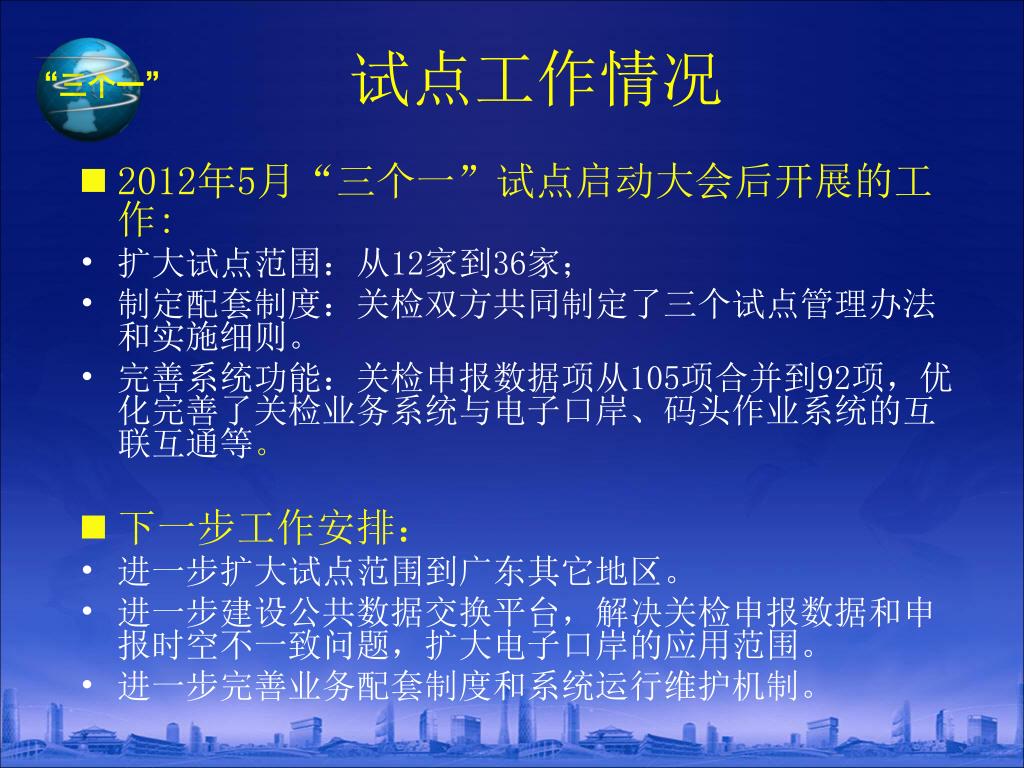 “三个一”

试点工作情况

■ 2012年5月“三个一”试点启动大会后开展的工作:

• 扩大试点范围：从12家到36家；
• 制定配套制度：关检双方共同制定了三个试点管理办法和实施细则。
• 完善系统功能：关检申报数据项从105项合并到92项，优化完善了关检业务系统与电子口岸、码头作业系统的互联互通等。

■ 下一步工作安排：

• 进一步扩大试点范围到广东其它地区。
• 进一步建设公共数据交换平台，解决关检申报数据和申报时空不一致问题，扩大电子口岸的应用范围。
• 进一步完善业务配套制度和系统运行维护机制。